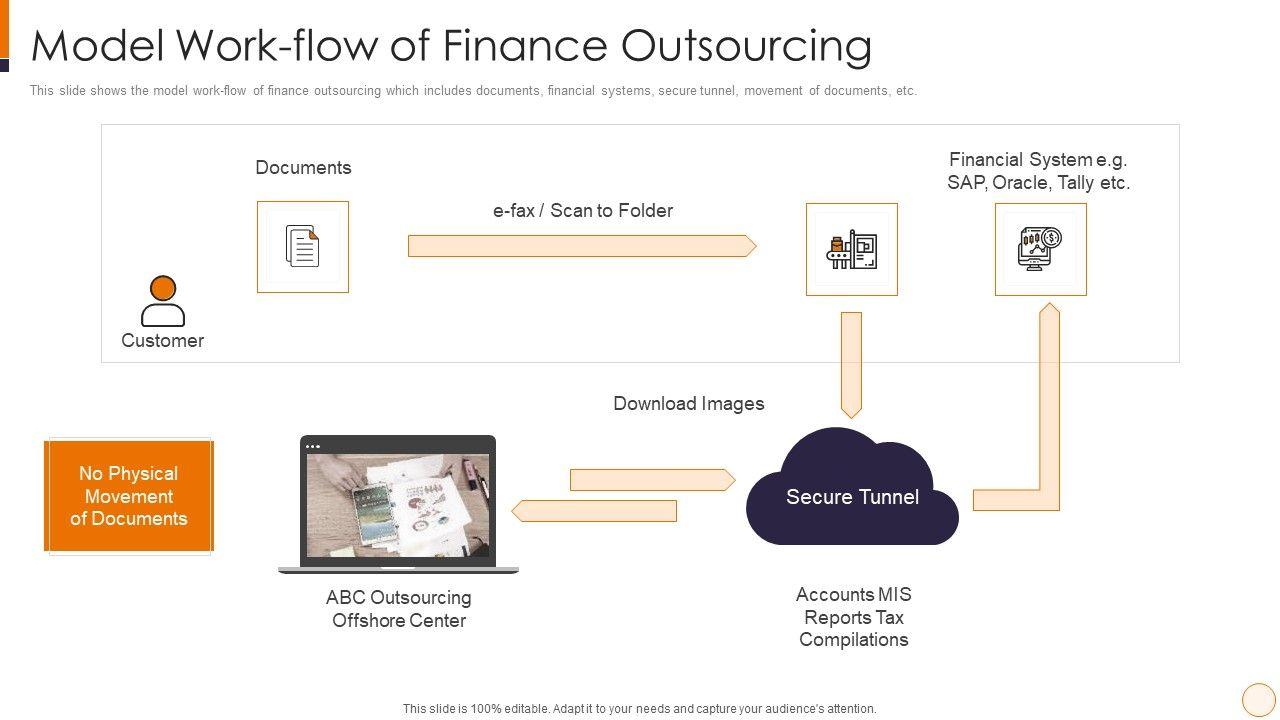 Model Work-flow of Finance Outsourcing

This slide shows the model work-flow of finance outsourcing which includes documents, financial systems, secure tunnel, movement of documents, etc.

Documents

e-fax / Scan to Folder

Financial System e.g. SAP, Oracle, Tally etc.

Customer

Download Images

No Physical Movement of Documents

Secure Tunnel

ABC Outsourcing Offshore Center

Accounts MIS Reports Tax Compilations

This slide is 100% editable. Adapt it to your needs and capture your audience's attention.